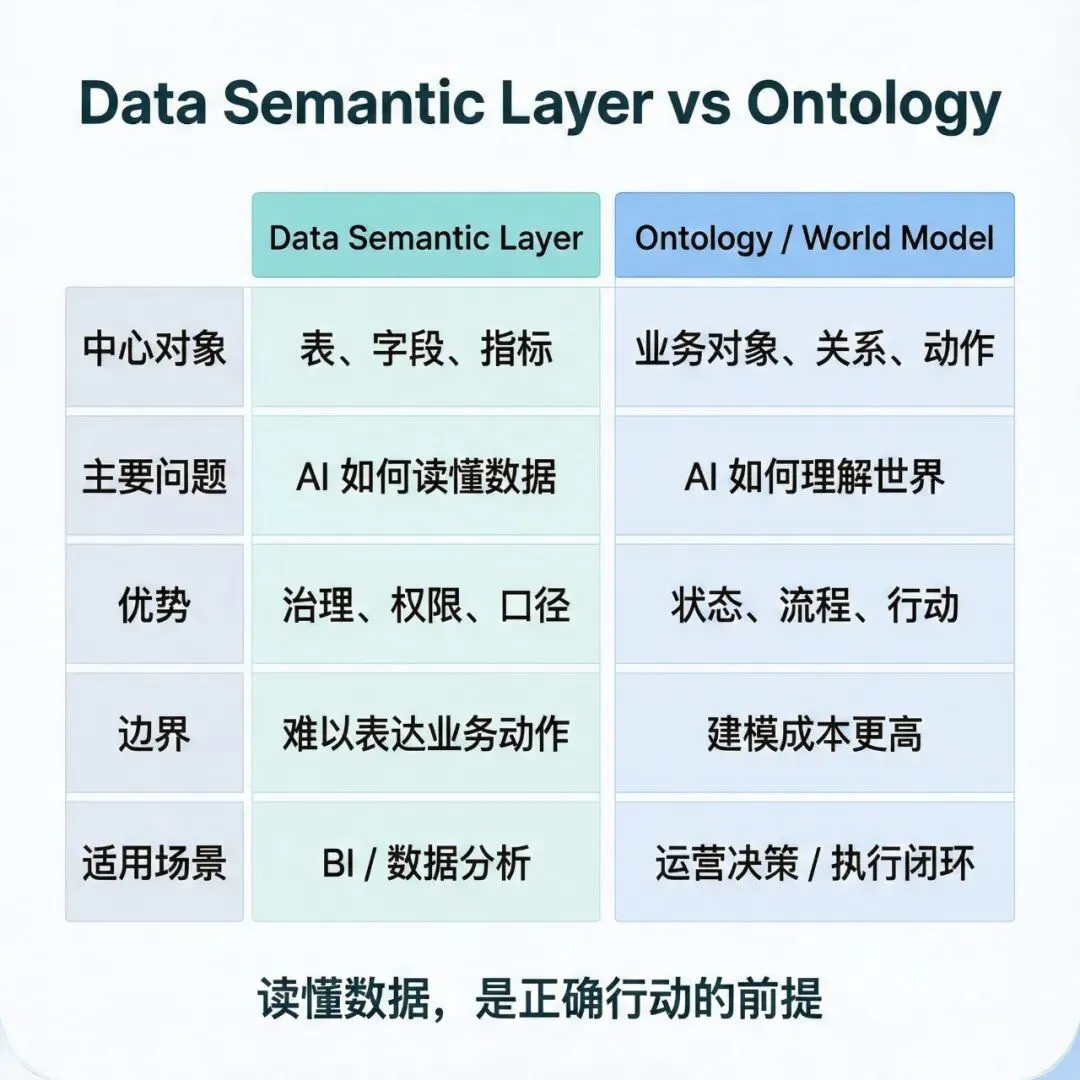 Data Semantic Layer vs Ontology

| | Data Semantic Layer | Ontology / World Model |
|---|---|---|
| 中心对象 | 表、字段、指标 | 业务对象、关系、动作 |
| 主要问题 | AI 如何读懂数据 | AI 如何理解世界 |
| 优势 | 治理、权限、口径 | 状态、流程、行动 |
| 边界 | 难以表达业务动作 | 建模成本更高 |
| 适用场景 | BI / 数据分析 | 运营决策 / 执行闭环 |

读懂数据，是正确行动的前提